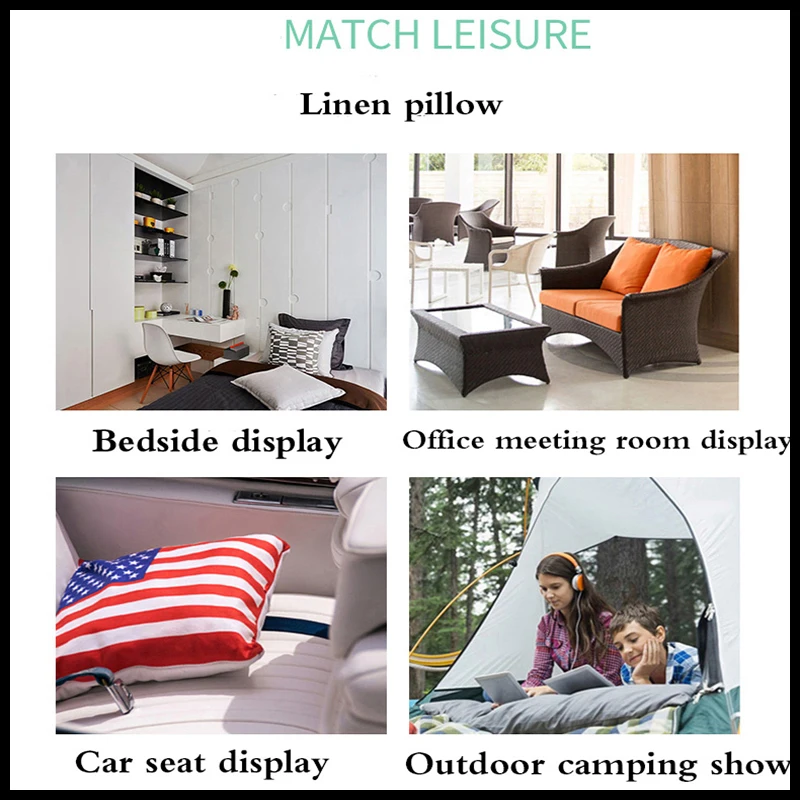 MATCH LEISURE

Linen pillow

Bedside display

Office meeting room display

Car seat display

Outdoor camping show